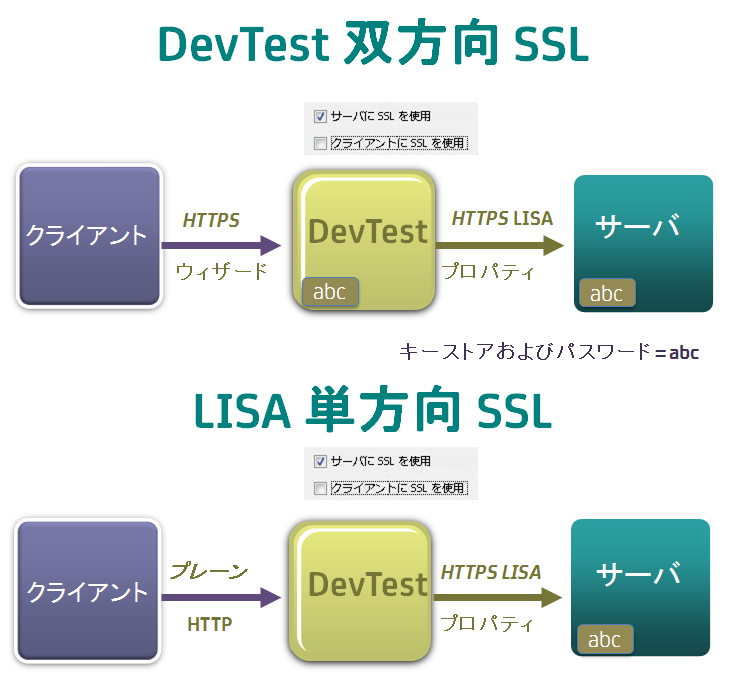 DevTest 双方向 SSL

サーバに SSL を使用

クライアントに SSL を使用

クライアント

HTTPS

ウィザード

DevTest

abc

HTTPS LISA

プロパティ

サーバ

abc

キーストアおよびパスワード = abc

LISA 単方向 SSL

サーバに SSL を使用

クライアントに SSL を使用

クライアント

プレーン

HTTP

DevTest

HTTPS LISA

プロパティ

サーバ

abc